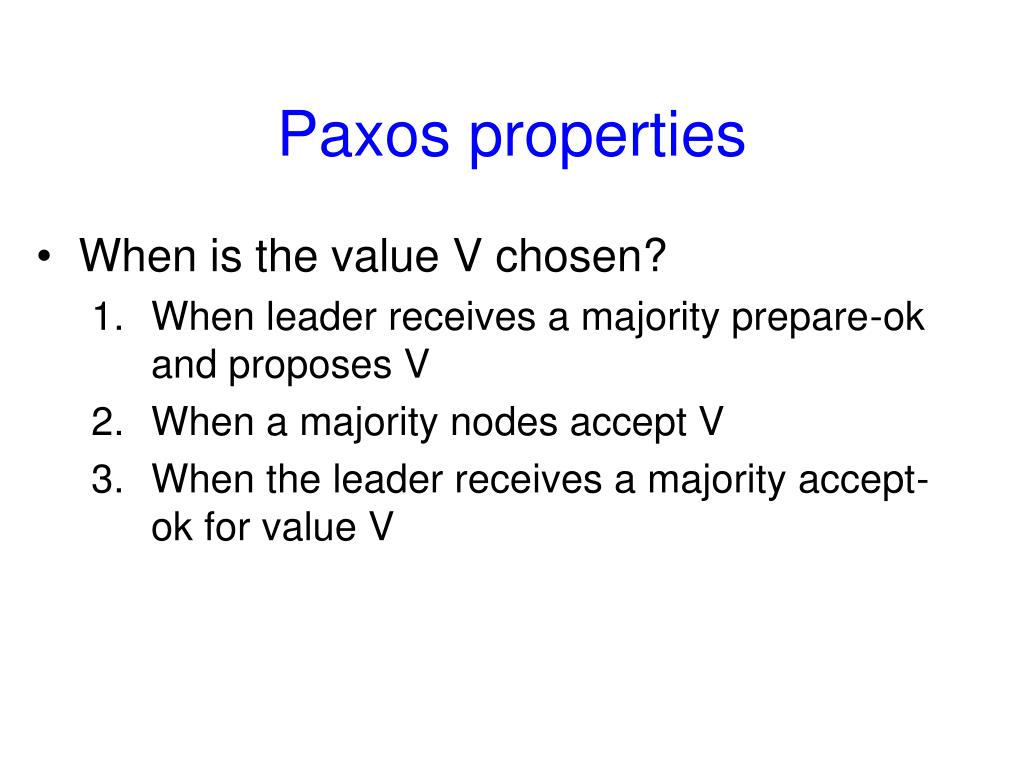 Paxos properties

• When is the value V chosen?
1. When leader receives a majority prepare-ok and proposes V
2. When a majority nodes accept V
3. When the leader receives a majority accept-ok for value V